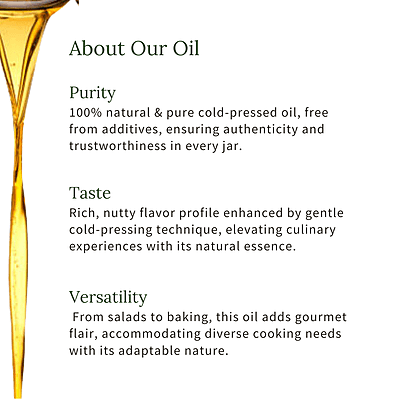 About Our Oil

Purity
100% natural & pure cold-pressed oil, free from additives, ensuring authenticity and trustworthiness in every jar.

Taste
Rich, nutty flavor profile enhanced by gentle cold-pressing technique, elevating culinary experiences with its natural essence.

Versatility
From salads to baking, this oil adds gourmet flair, accommodating diverse cooking needs with its adaptable nature.